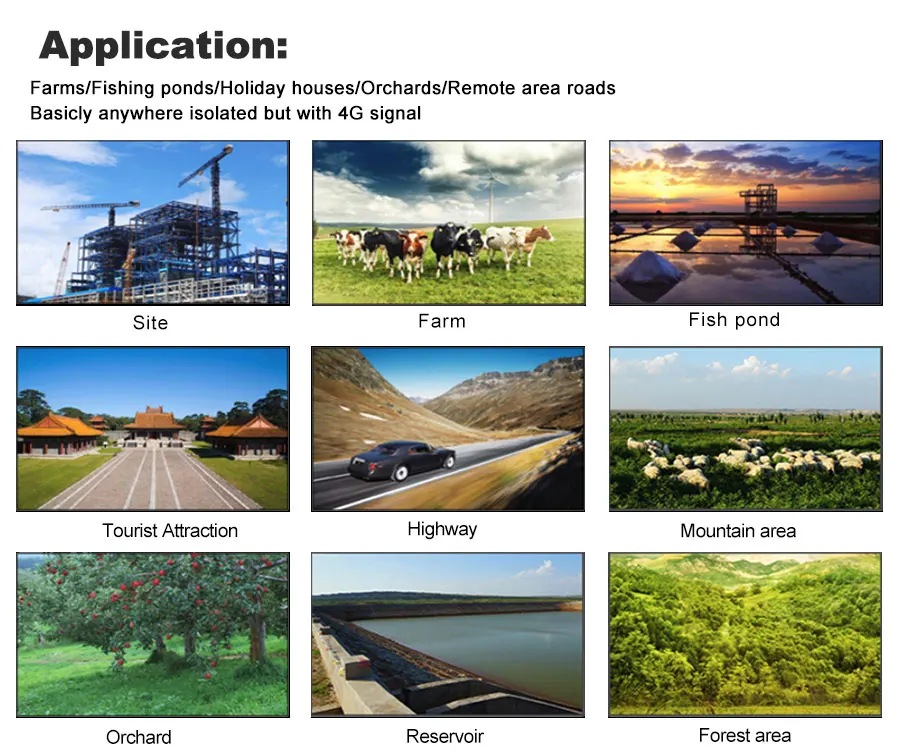 Application:

Farms/Fishing ponds/Holiday houses/Orchards/Remote area roads
Basicly anywhere isolated but with 4G signal

Site

Farm

Fish pond

Tourist Attraction

Highway

Mountain area

Orchard

Reservoir

Forest area